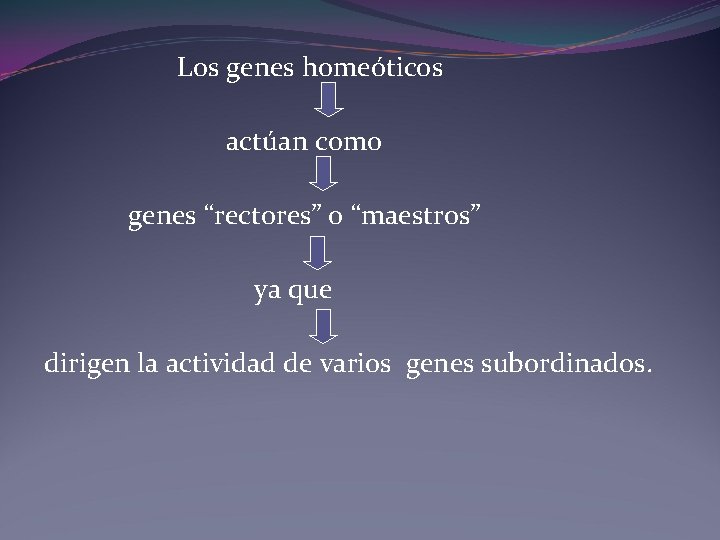 Los genes homeóticos

actúan como

genes “rectores” o “maestros”

ya que

dirigen la actividad de varios genes subordinados.